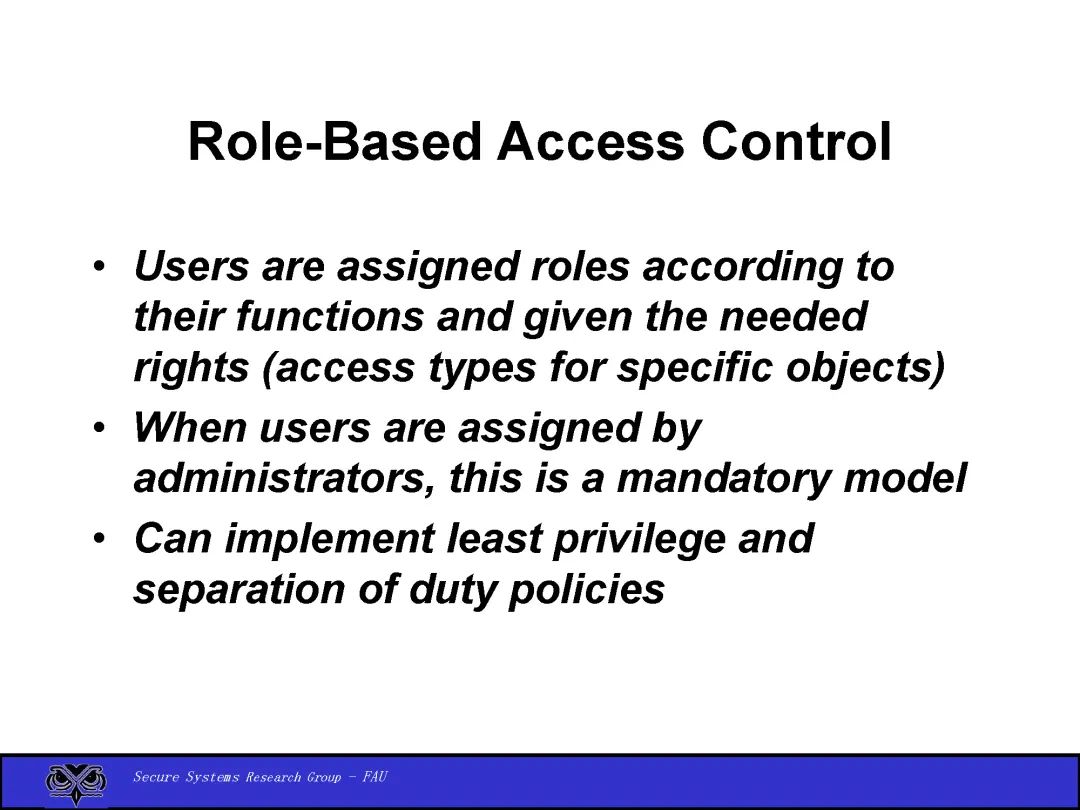 Role-Based Access Control

• Users are assigned roles according to their functions and given the needed rights (access types for specific objects)
• When users are assigned by administrators, this is a mandatory model
• Can implement least privilege and separation of duty policies

Secure Systems Research Group - FAU